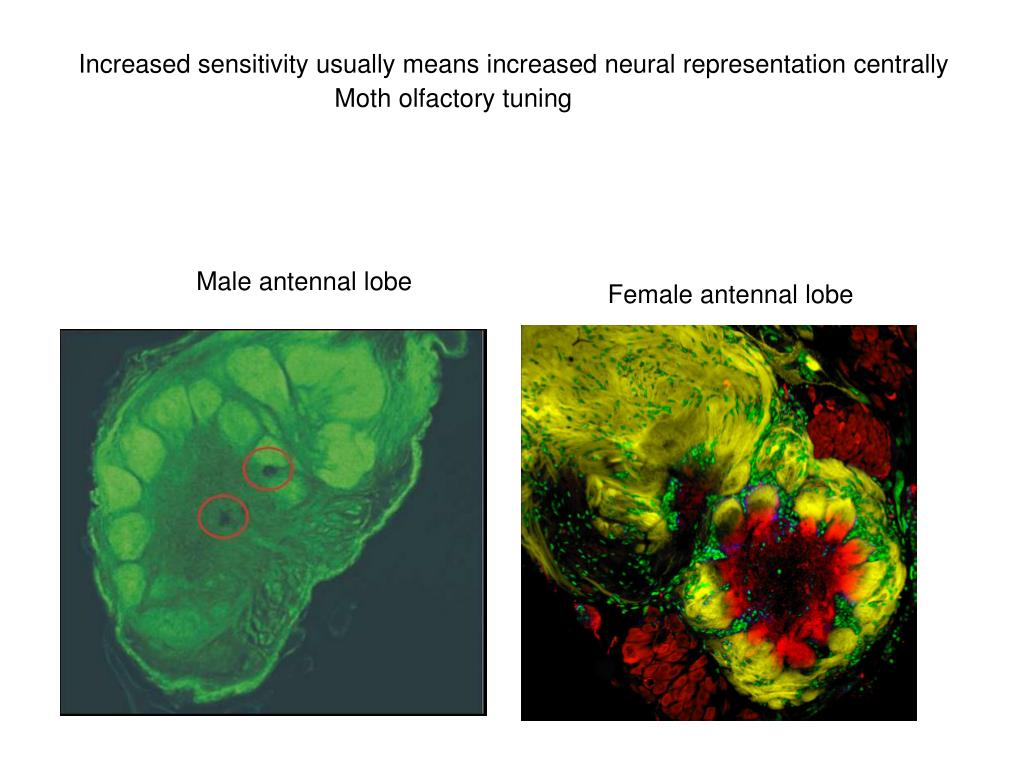 Increased sensitivity usually means increased neural representation centrally
Moth olfactory tuning

Male antennal lobe

Female antennal lobe